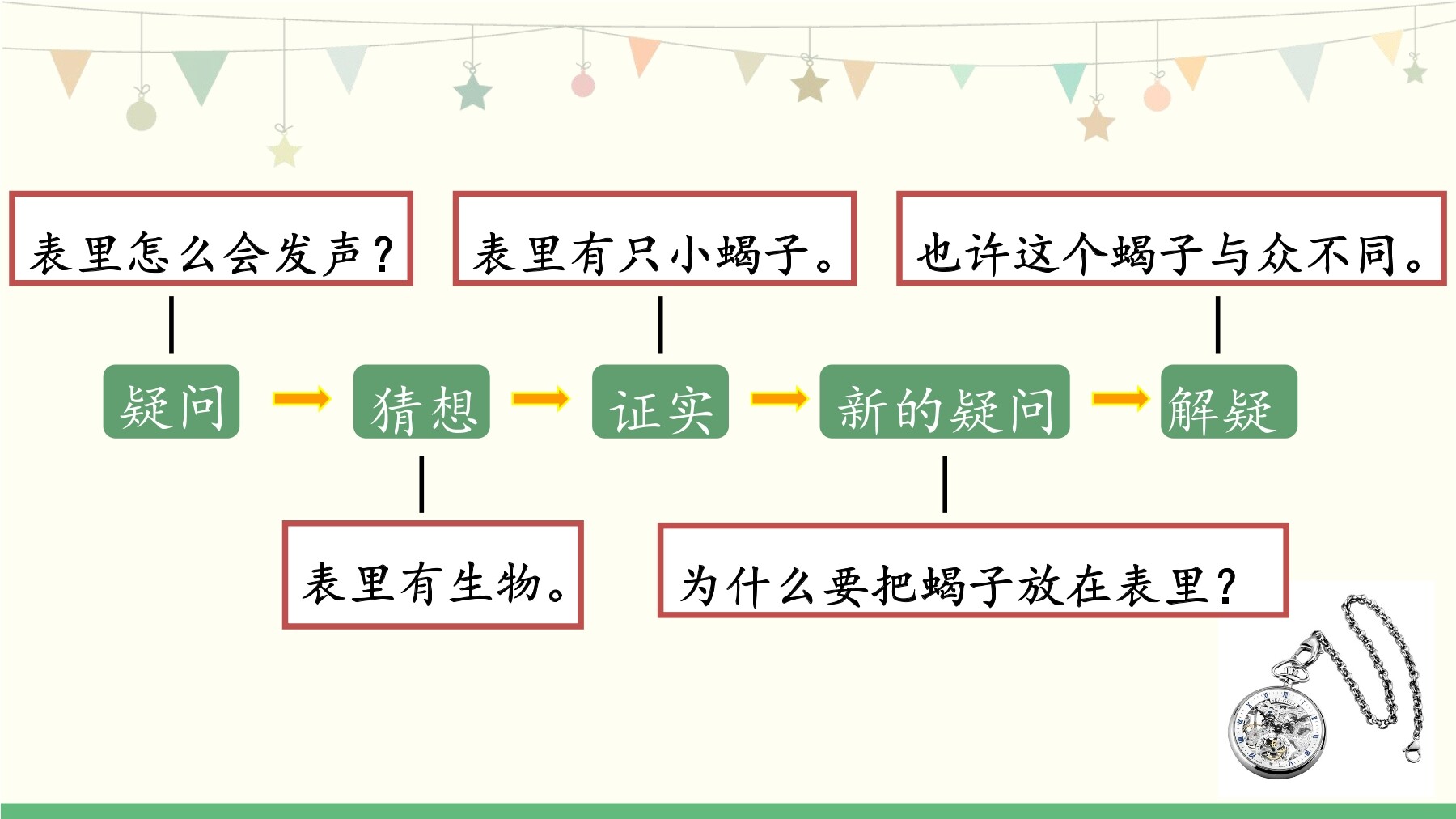 表里怎么会发声？

表里有只小蝎子。

也许这个蝎子与众不同。

疑问 → 猜想 → 证实 → 新的疑问 → 解疑

表里有生物。

为什么要把蝎子放在表里？